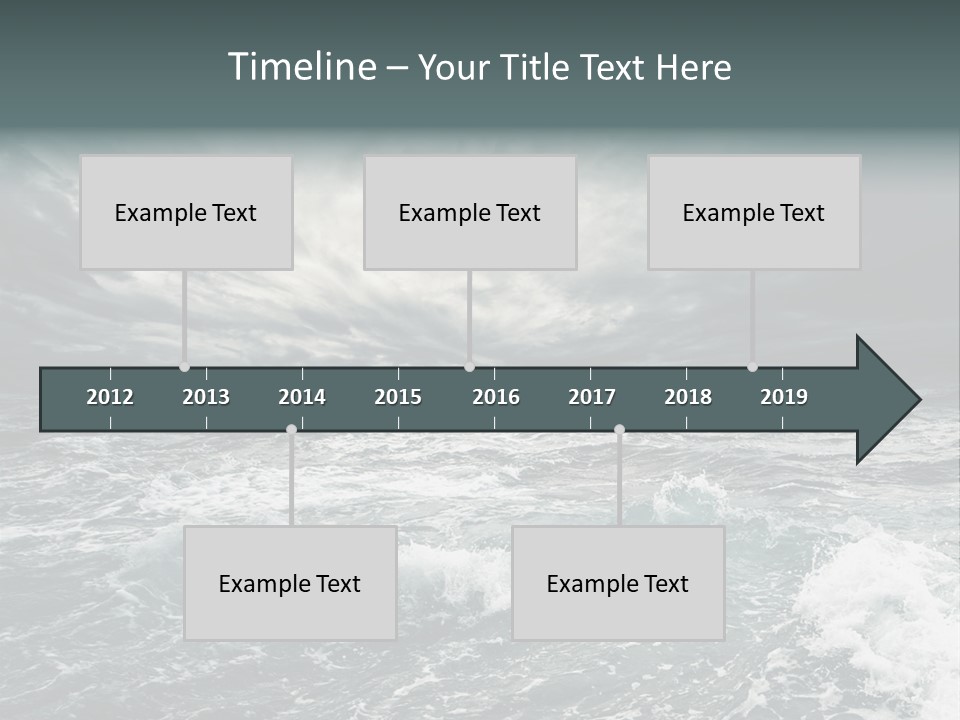 Timeline – Your Title Text Here

Example Text

Example Text

Example Text

2012 2013 2014 2015 2016 2017 2018 2019

Example Text

Example Text